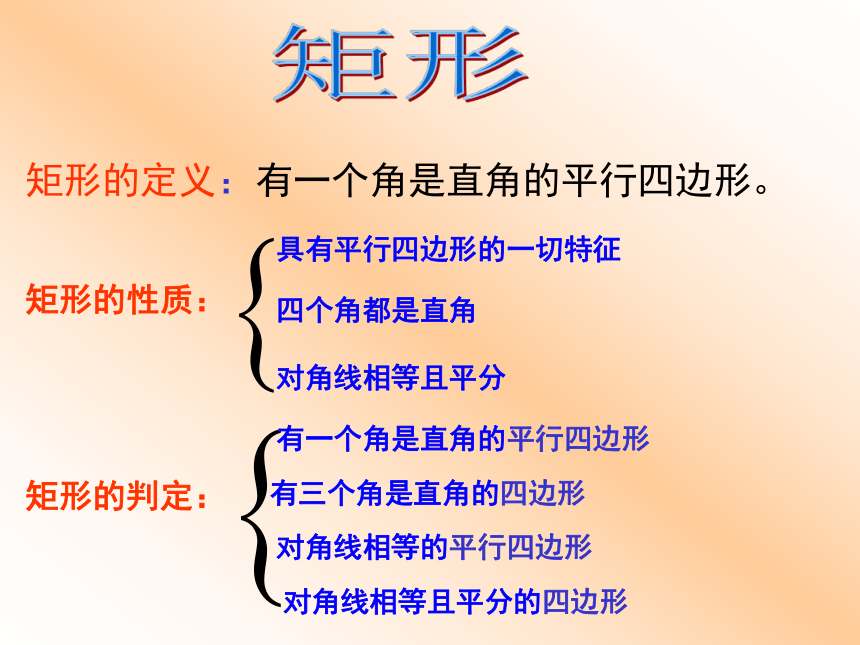 矩形

矩形的定义：有一个角是直角的平行四边形。

矩形的性质：
具有平行四边形的一切特征
四个角都是直角
对角线相等且平分

矩形的判定：
有一个角是直角的平行四边形
有三个角是直角的四边形
对角线相等的平行四边形
对角线相等且平分的四边形